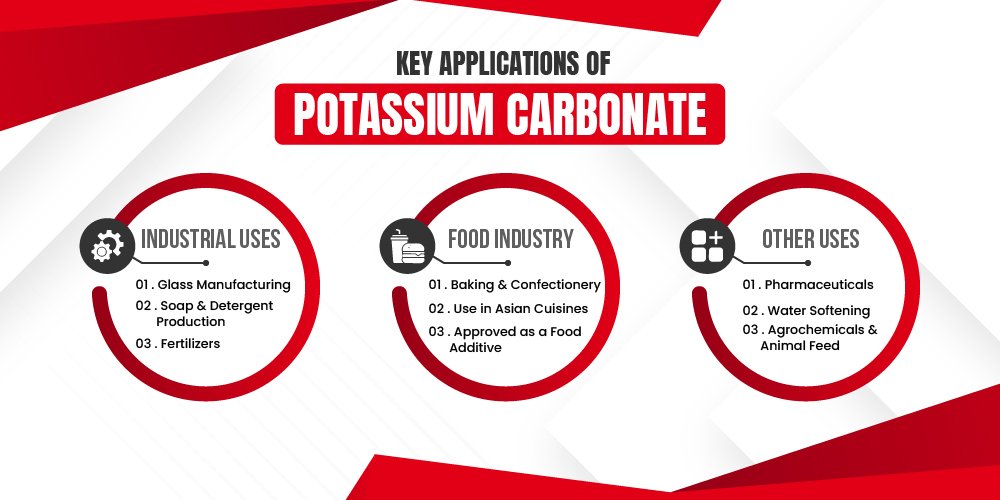 KEY APPLICATIONS OF
POTASSIUM CARBONATE

INDUSTRIAL USES
01 . Glass Manufacturing
02 . Soap & Detergent Production
03 . Fertilizers

FOOD INDUSTRY
01 . Baking & Confectionery
02 . Use in Asian Cuisines
03 . Approved as a Food Additive

OTHER USES
01 . Pharmaceuticals
02 . Water Softening
03 . Agrochemicals & Animal Feed